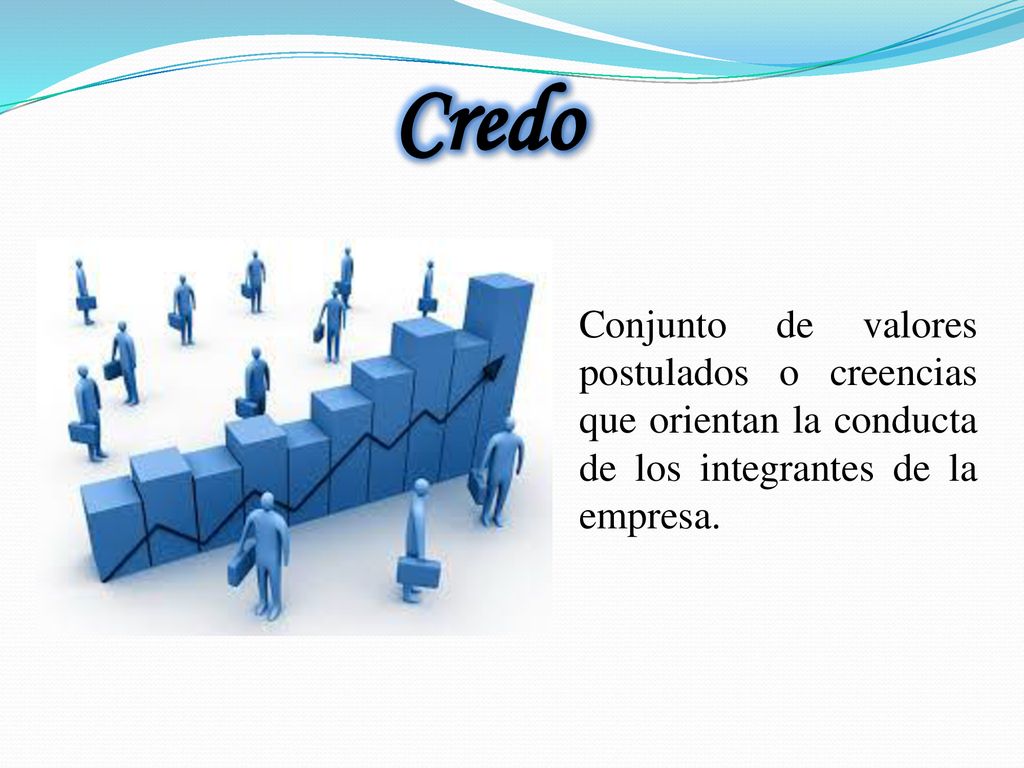 Credo

Conjunto de valores postulados o creencias que orientan la conducta de los integrantes de la empresa.